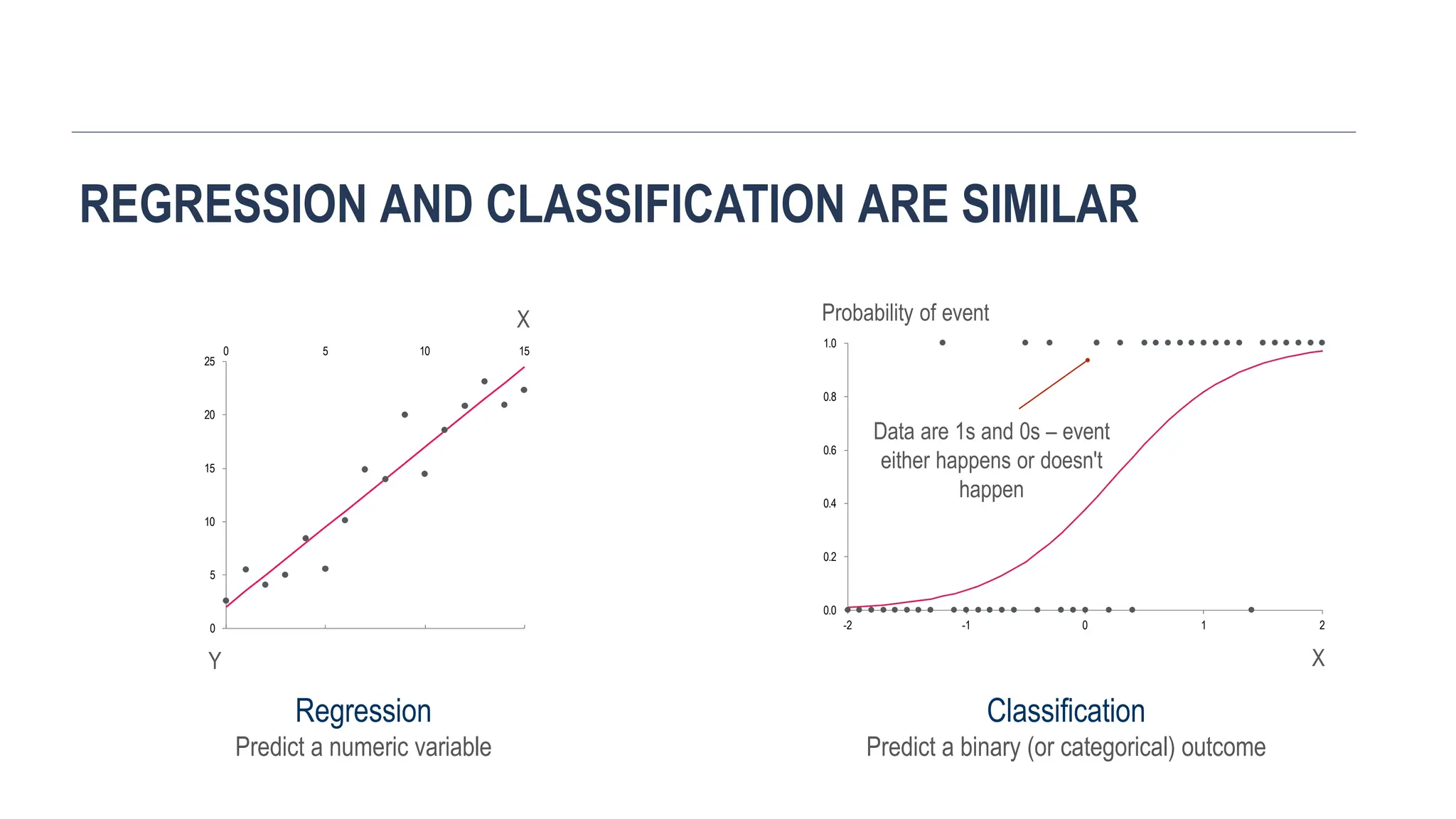 REGRESSION AND CLASSIFICATION ARE SIMILAR

X

0 5 10 15

25
20
15
10
5
0

Y

Regression
Predict a numeric variable

Probability of event

1.0
0.8
0.6
0.4
0.2
0.0

Data are 1s and 0s – event either happens or doesn't happen

-2 -1 0 1 2

X

Classification
Predict a binary (or categorical) outcome